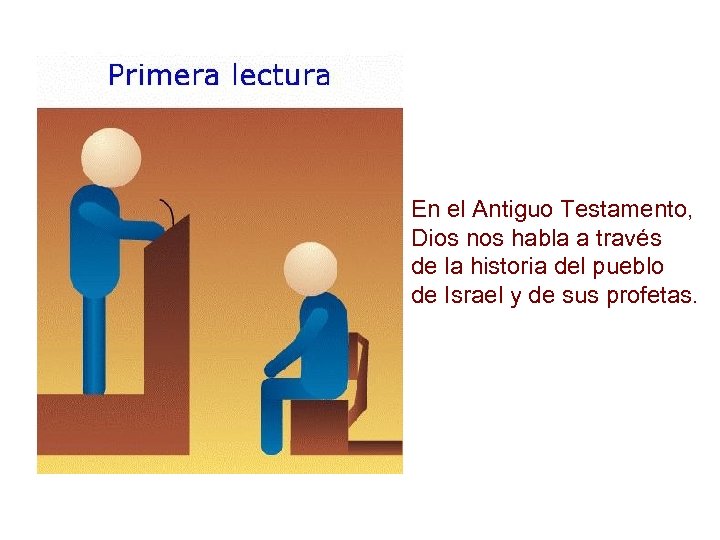 Primera lectura

En el Antiguo Testamento, Dios nos habla a través de la historia del pueblo de Israel y de sus profetas.